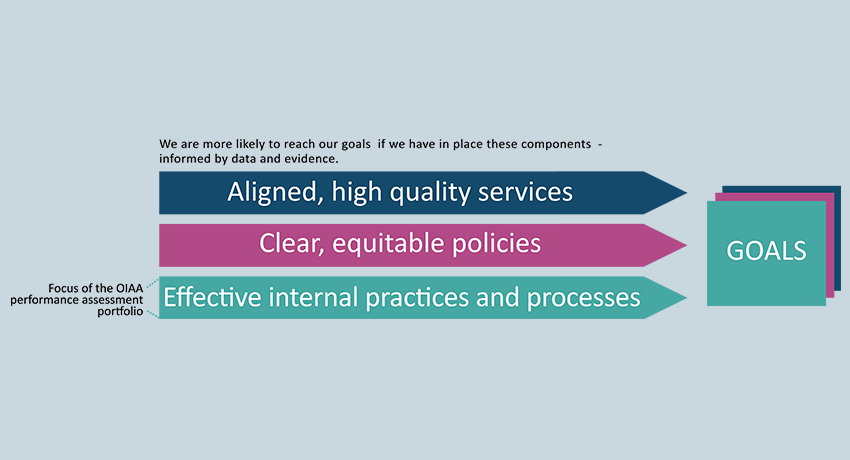 We are more likely to reach our goals if we have in place these components - informed by data and evidence.

Aligned, high quality services

Clear, equitable policies

Focus of the OIAA performance assessment portfolio

Effective internal practices and processes

GOALS